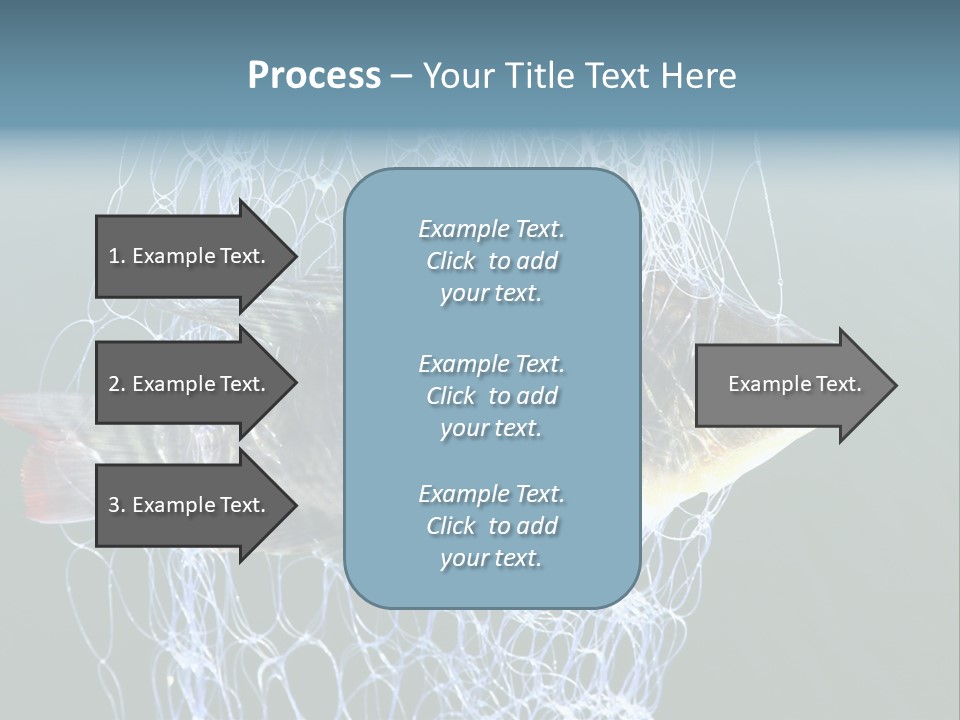 Process – Your Title Text Here

1. Example Text.

2. Example Text.

3. Example Text.

Example Text. Click to add your text.

Example Text. Click to add your text.

Example Text. Click to add your text.

Example Text.